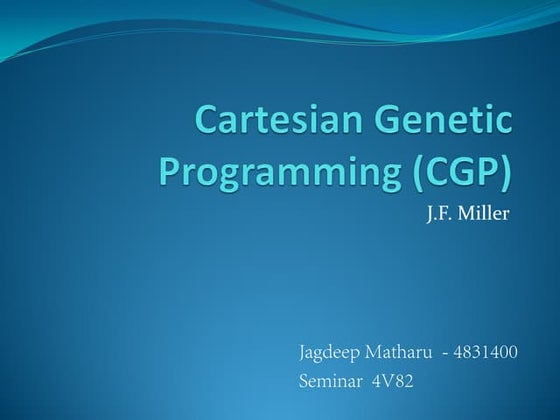 Cartesian Genetic Programming (CGP)

J.F. Miller

Jagdeep Matharu - 4831400
Seminar 4V82